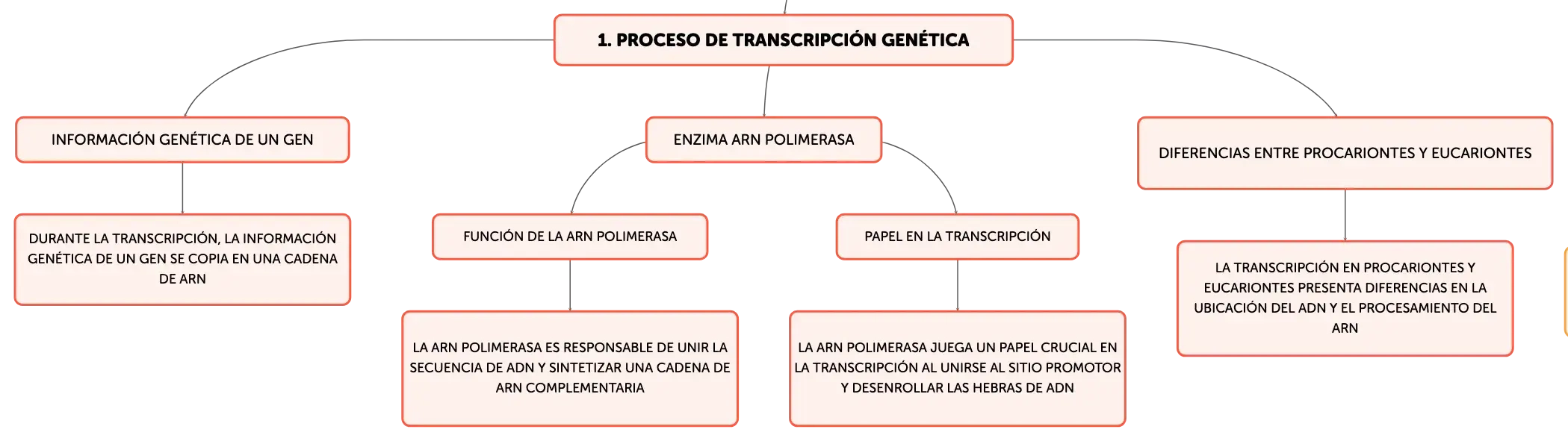 1. PROCESO DE TRANSCRIPCIÓN GENÉTICA

INFORMACIÓN GENÉTICA DE UN GEN

DURANTE LA TRANSCRIPCIÓN, LA INFORMACIÓN GENÉTICA DE UN GEN SE COPIA EN UNA CADENA DE ARN

ENZIMA ARN POLIMERASA

FUNCIÓN DE LA ARN POLIMERASA

LA ARN POLIMERASA ES RESPONSABLE DE UNIR LA SECUENCIA DE ADN Y SINTETIZAR UNA CADENA DE ARN COMPLEMENTARIA

PAPEL EN LA TRANSCRIPCIÓN

LA ARN POLIMERASA JUEGA UN PAPEL CRUCIAL EN LA TRANSCRIPCIÓN AL UNIRSE AL SITIO PROMOTOR Y DESENROLLAR LAS HEBRAS DE ADN

DIFERENCIAS ENTRE PROCARIONTES Y EUCARIONTES

LA TRANSCRIPCIÓN EN PROCARIONTES Y EUCARIONTES PRESENTA DIFERENCIAS EN LA UBICACIÓN DEL ADN Y EL PROCESAMIENTO DEL ARN